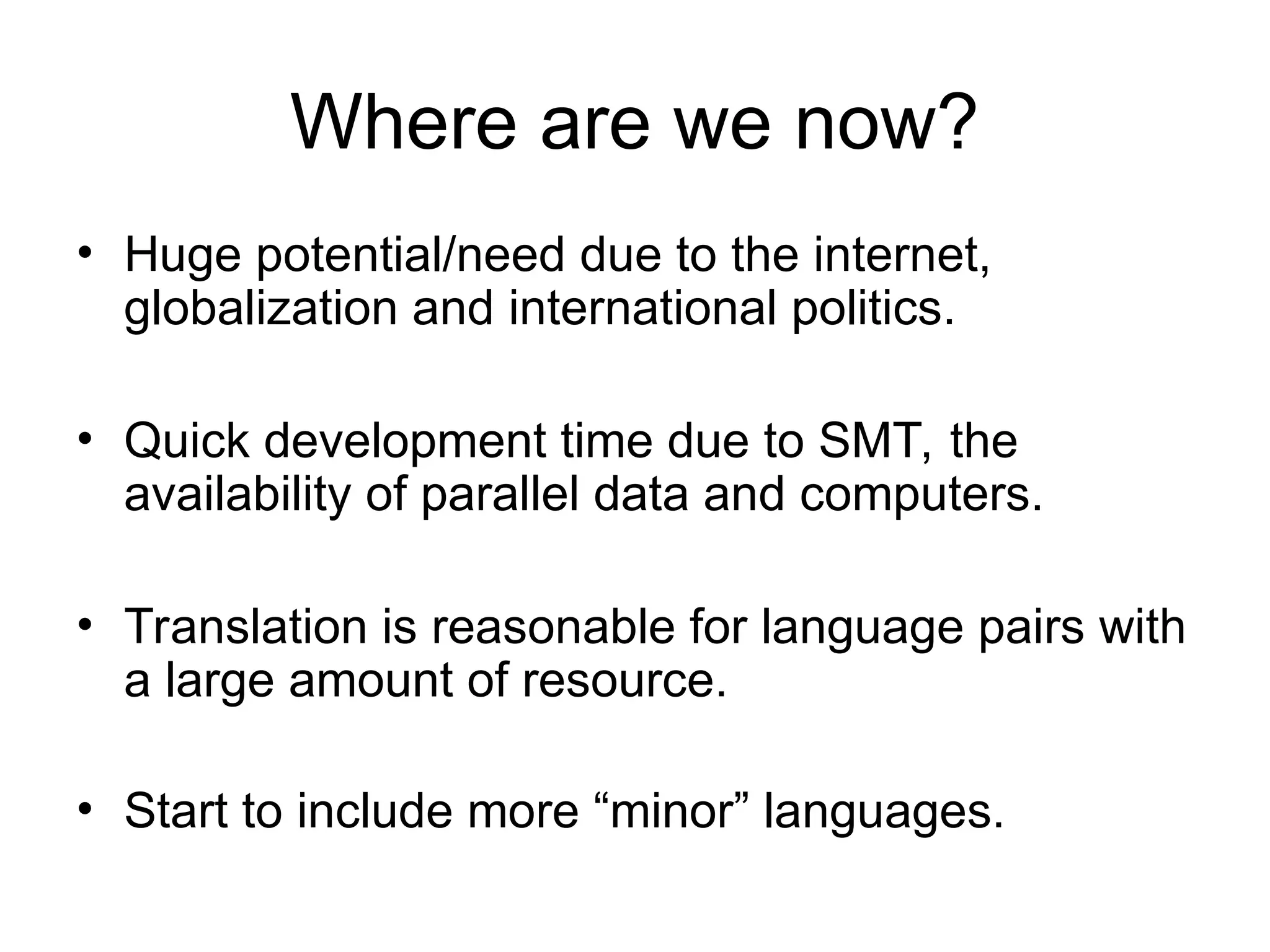 Where are we now?

• Huge potential/need due to the internet, globalization and international politics.

• Quick development time due to SMT, the availability of parallel data and computers.

• Translation is reasonable for language pairs with a large amount of resource.

• Start to include more “minor” languages.